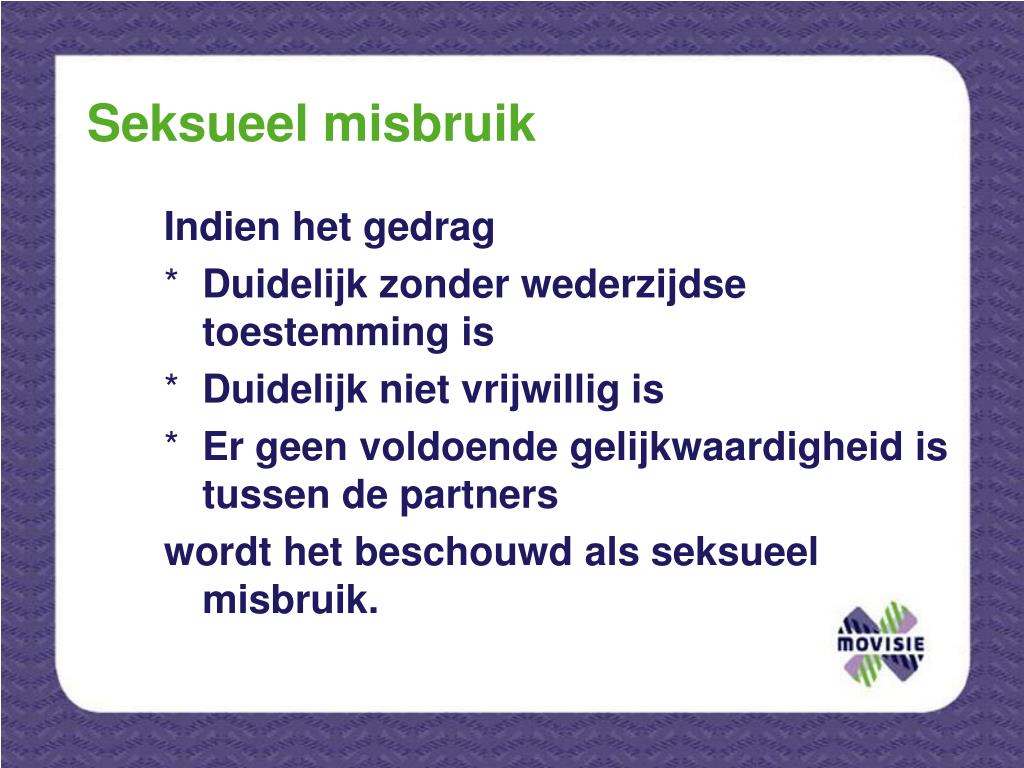 Seksueel misbruik

Indien het gedrag

* Duidelijk zonder wederzijdse toestemming is

* Duidelijk niet vrijwillig is

* Er geen voldoende gelijkwaardigheid is tussen de partners

wordt het beschouwd als seksueel misbruik.

MOVISIE